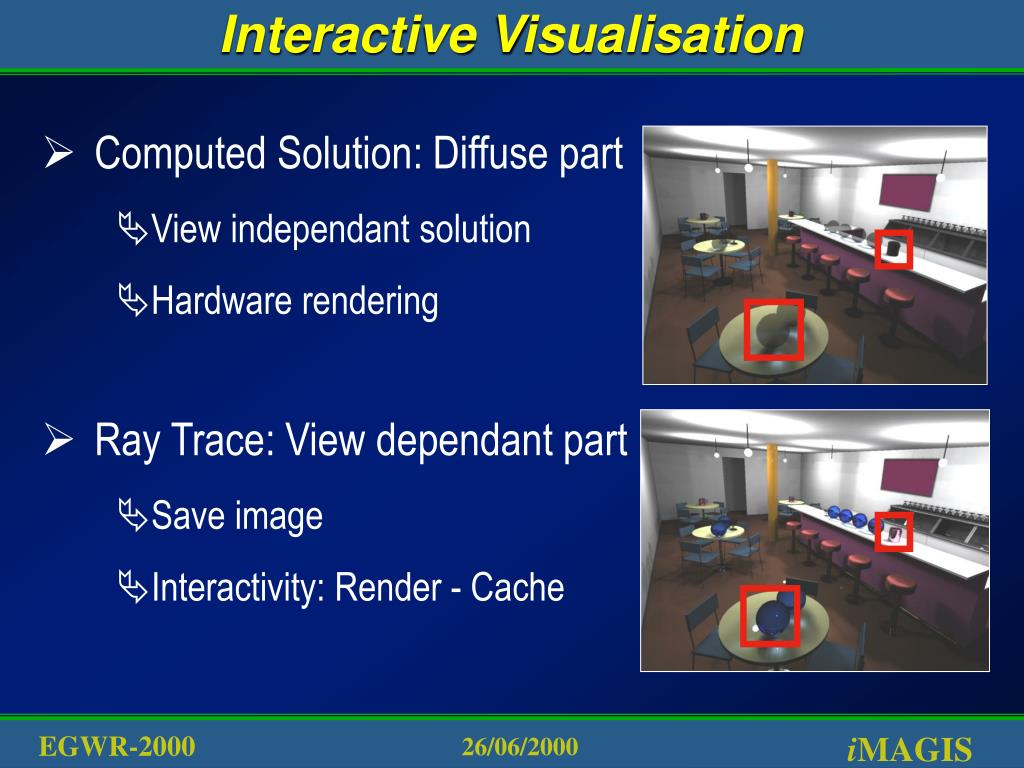 Interactive Visualisation

➢ Computed Solution: Diffuse part

View independant solution

Hardware rendering

➢ Ray Trace: View dependant part

Save image

Interactivity: Render - Cache

EGWR-2000

26/06/2000

iMAGIS